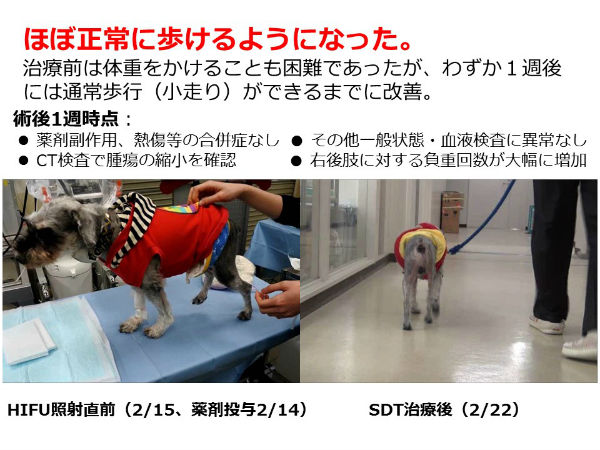 ほぼ正常に歩けるようになった。
治療前は体重をかけることも困難であったが、わずか１週後には通常歩行（小走り）ができるまでに改善。

術後1週時点：
● 薬剤副作用、熱傷等の合併症なし
● CT検査で腫瘍の縮小を確認
● その他一般状態・血液検査に異常なし
● 右後肢に対する負重回数が大幅に増加

HIFU照射直前（2/15、薬剤投与2/14）

SDT治療後（2/22）